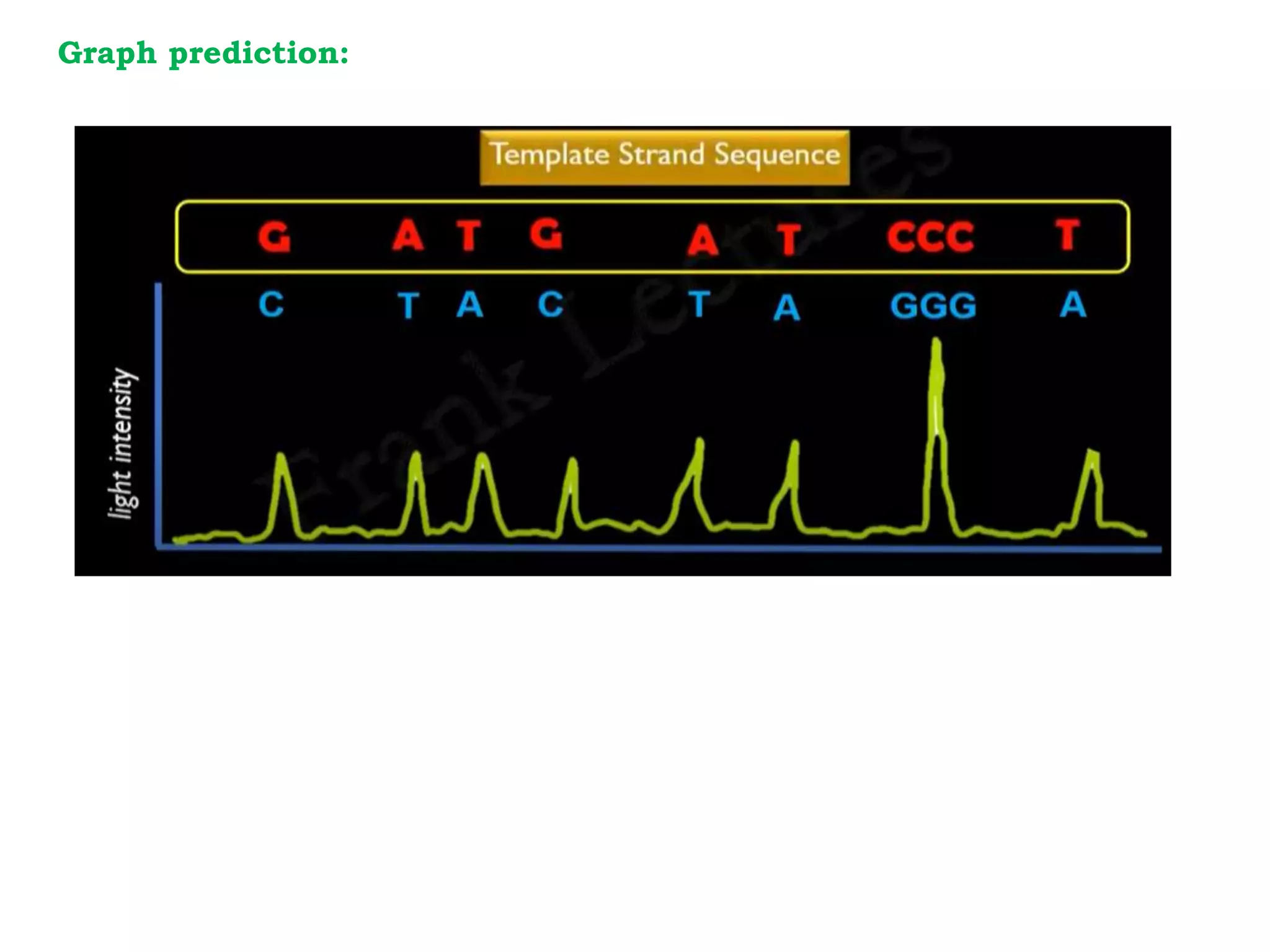 Graph prediction:

Template Strand Sequence

G A T G A T CCC T

C T A C T A GGG A

light intensity

Frank Lectures